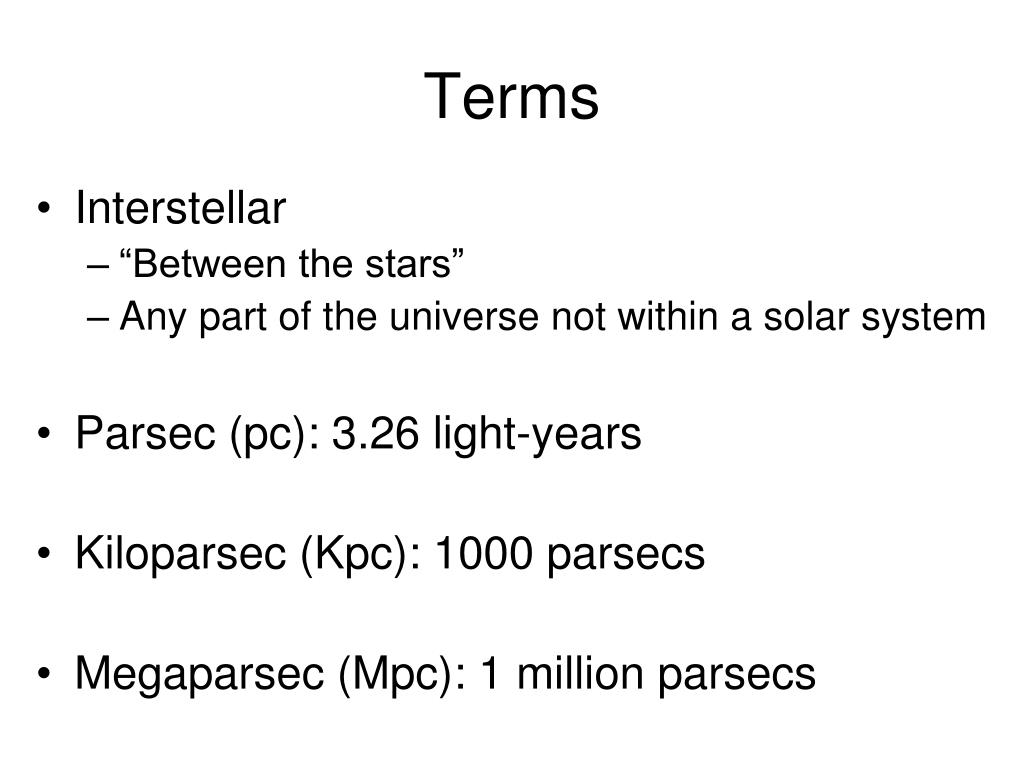 Terms

• Interstellar
– “Between the stars”
– Any part of the universe not within a solar system

• Parsec (pc): 3.26 light-years

• Kiloparsec (Kpc): 1000 parsecs

• Megaparsec (Mpc): 1 million parsecs